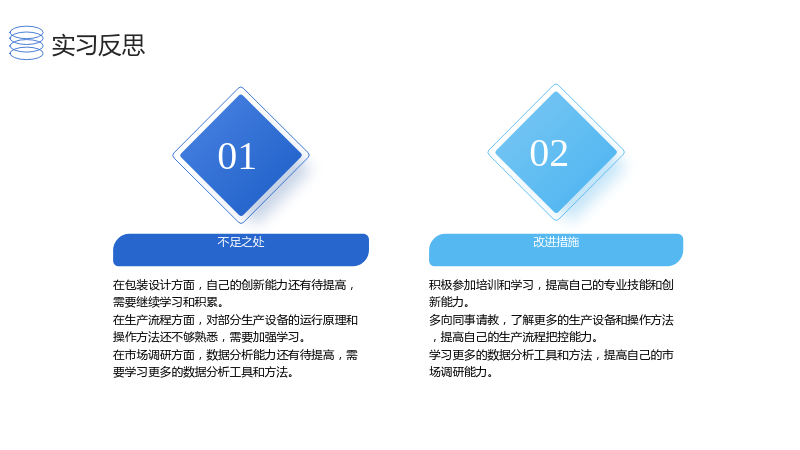 实习反思

01

不足之处

在包装设计方面，自己的创新能力还有待提高，需要继续学习和积累。

在生产流程方面，对部分生产设备的运行原理和操作方法还不够熟悉，需要加强学习。

在市场调研方面，数据分析能力还有待提高，需要学习更多的数据分析工具和方法。

02

改进措施

积极参加培训和学习，提高自己的专业技能和创新能力。

多向同事请教，了解更多的生产设备和操作方法，提高自己的生产流程把控能力。

学习更多的数据分析工具和方法，提高自己的市场调研能力。